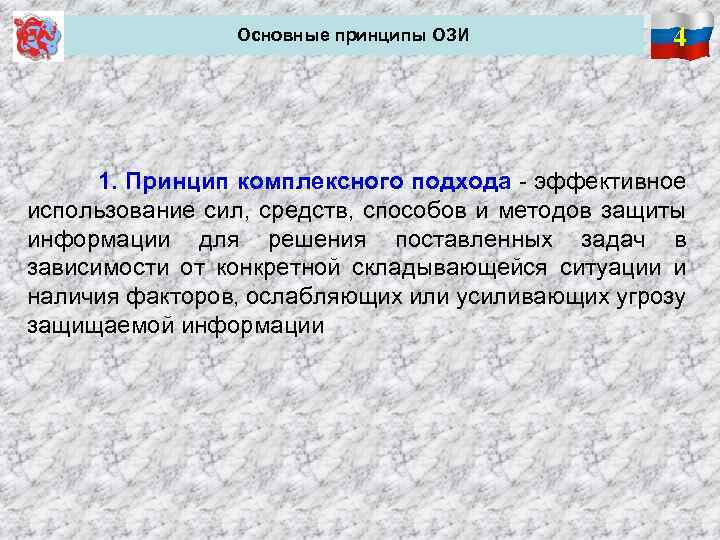 Основные принципы ОЗИ

4

1. Принцип комплексного подхода - эффективное использование сил, средств, способов и методов защиты информации для решения поставленных задач в зависимости от конкретной складывающейся ситуации и наличия факторов, ослабляющих или усиливающих угрозу защищаемой информации